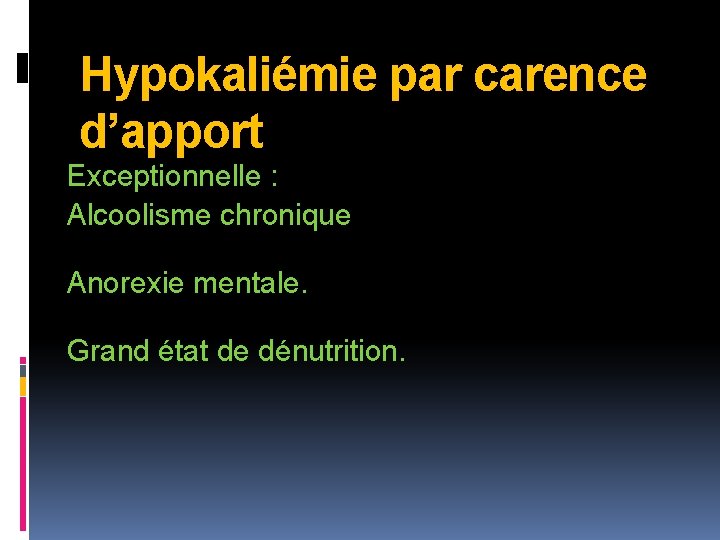 Hypokaliémie par carence d’apport

Exceptionnelle :
Alcoolisme chronique

Anorexie mentale.

Grand état de dénutrition.